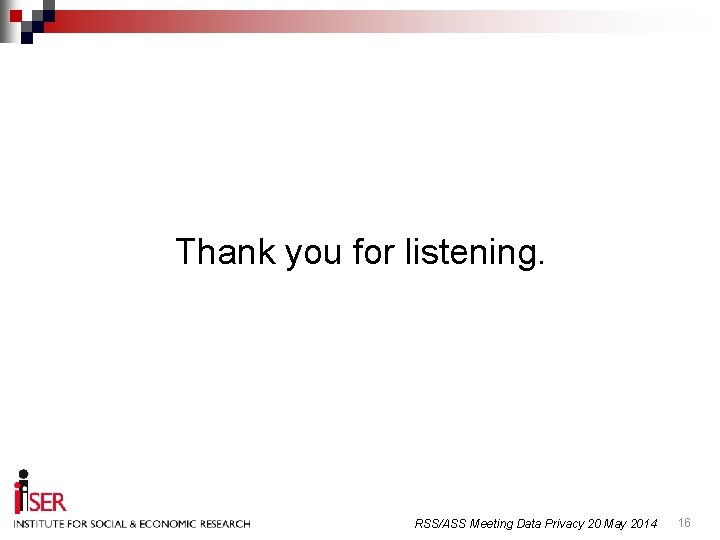 Thank you for listening.

iSER
INSTITUTE FOR SOCIAL & ECONOMIC RESEARCH

RSS/ASS Meeting Data Privacy 20 May 2014 16